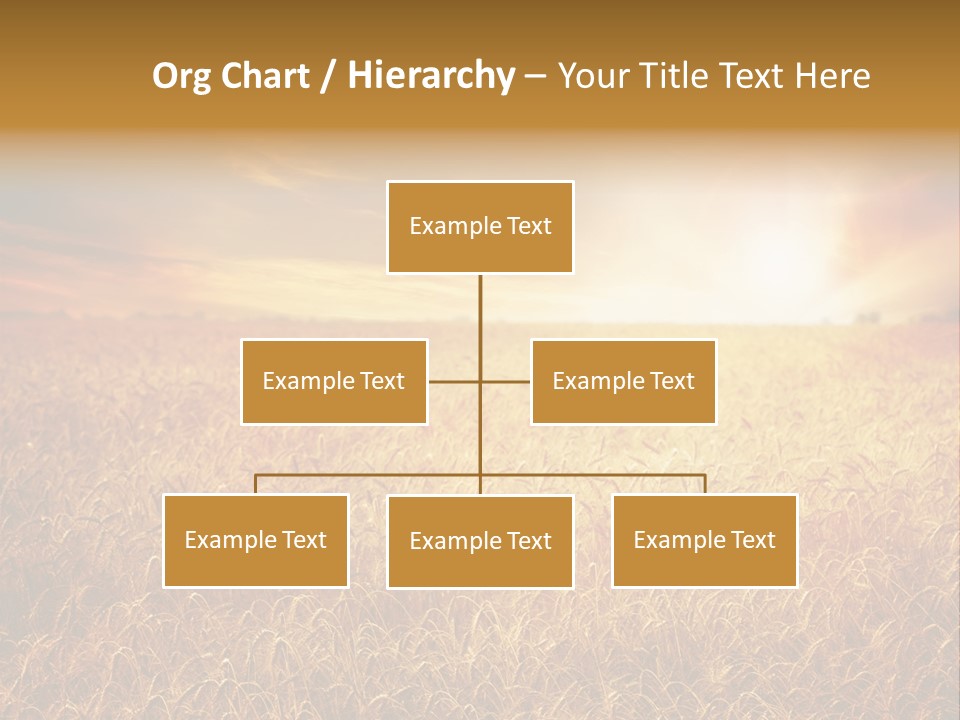 Org Chart / Hierarchy – Your Title Text Here

Example Text

Example Text

Example Text

Example Text

Example Text

Example Text